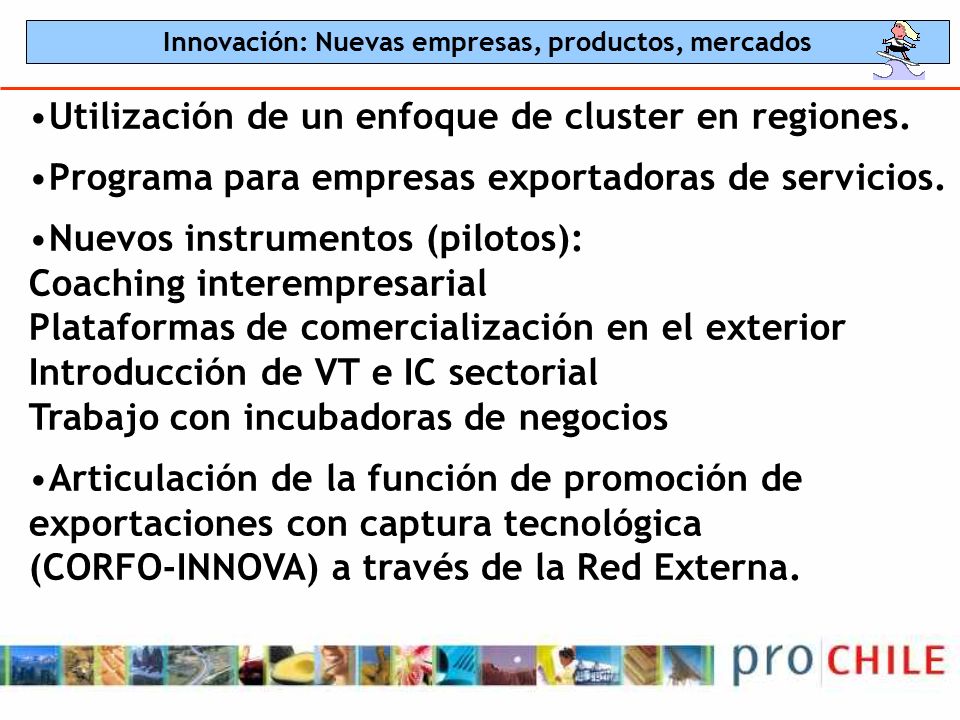 Innovación: Nuevas empresas, productos, mercados

•Utilización de un enfoque de cluster en regiones.

•Programa para empresas exportadoras de servicios.

•Nuevos instrumentos (pilotos):
Coaching interempresarial
Plataformas de comercialización en el exterior
Introducción de VT e IC sectorial
Trabajo con incubadoras de negocios

•Articulación de la función de promoción de exportaciones con captura tecnológica (CORFO-INNOVA) a través de la Red Externa.

pro CHILE